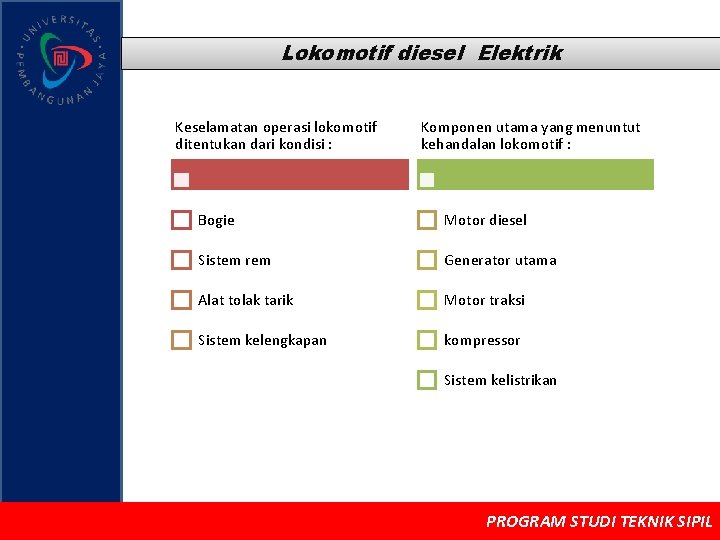 UNIVERSITAS PEMBANGUNAN JAYA

Lokomotif diesel Elektrik

Keselamatan operasi lokomotif ditentukan dari kondisi :

Bogie

Sistem rem

Alat tolak tarik

Sistem kelengkapan

Komponen utama yang menuntut kehandalan lokomotif :

Motor diesel

Generator utama

Motor traksi

kompressor

Sistem kelistrikan

PROGRAM STUDI TEKNIK SIPIL